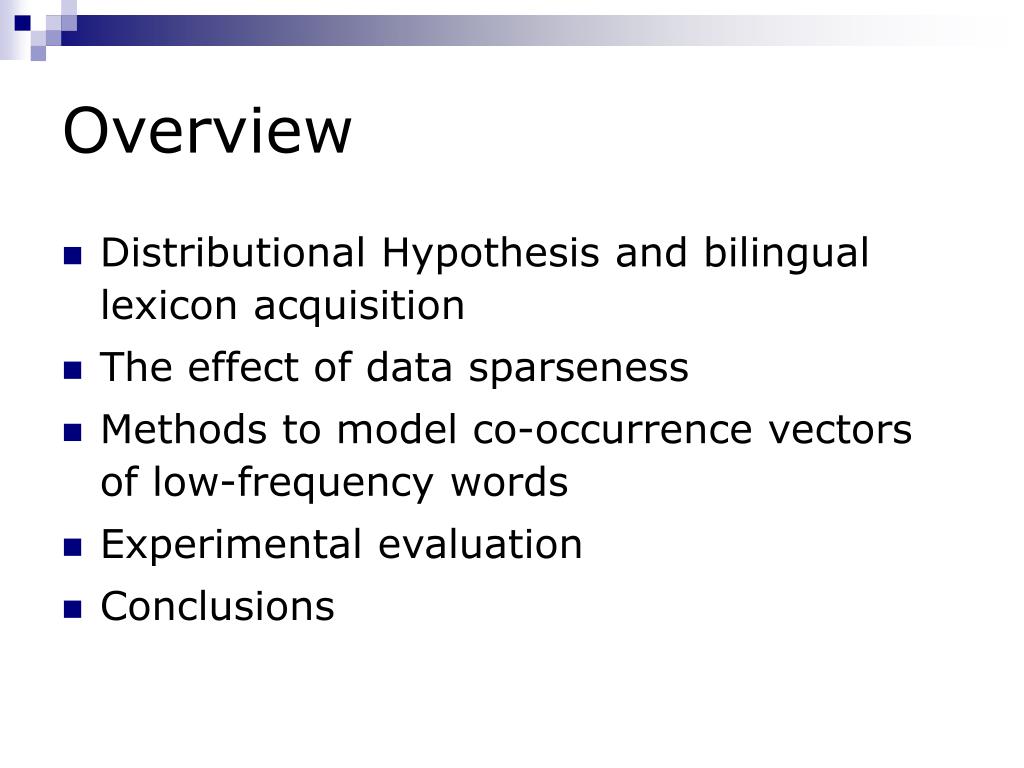 Overview

Distributional Hypothesis and bilingual lexicon acquisition

The effect of data sparseness

Methods to model co-occurrence vectors of low-frequency words

Experimental evaluation

Conclusions